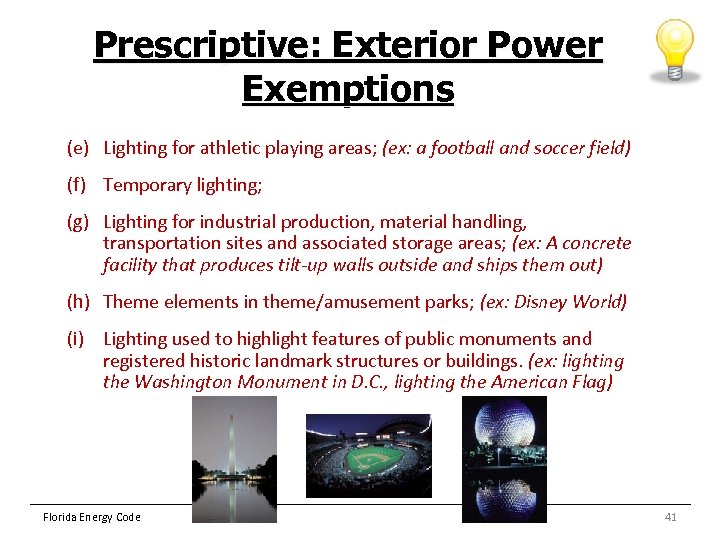 Prescriptive: Exterior Power Exemptions

(e) Lighting for athletic playing areas; (ex: a football and soccer field)

(f) Temporary lighting;

(g) Lighting for industrial production, material handling, transportation sites and associated storage areas; (ex: A concrete facility that produces tilt-up walls outside and ships them out)

(h) Theme elements in theme/amusement parks; (ex: Disney World)

(i) Lighting used to highlight features of public monuments and registered historic landmark structures or buildings. (ex: lighting the Washington Monument in D.C., lighting the American Flag)

Florida Energy Code

41